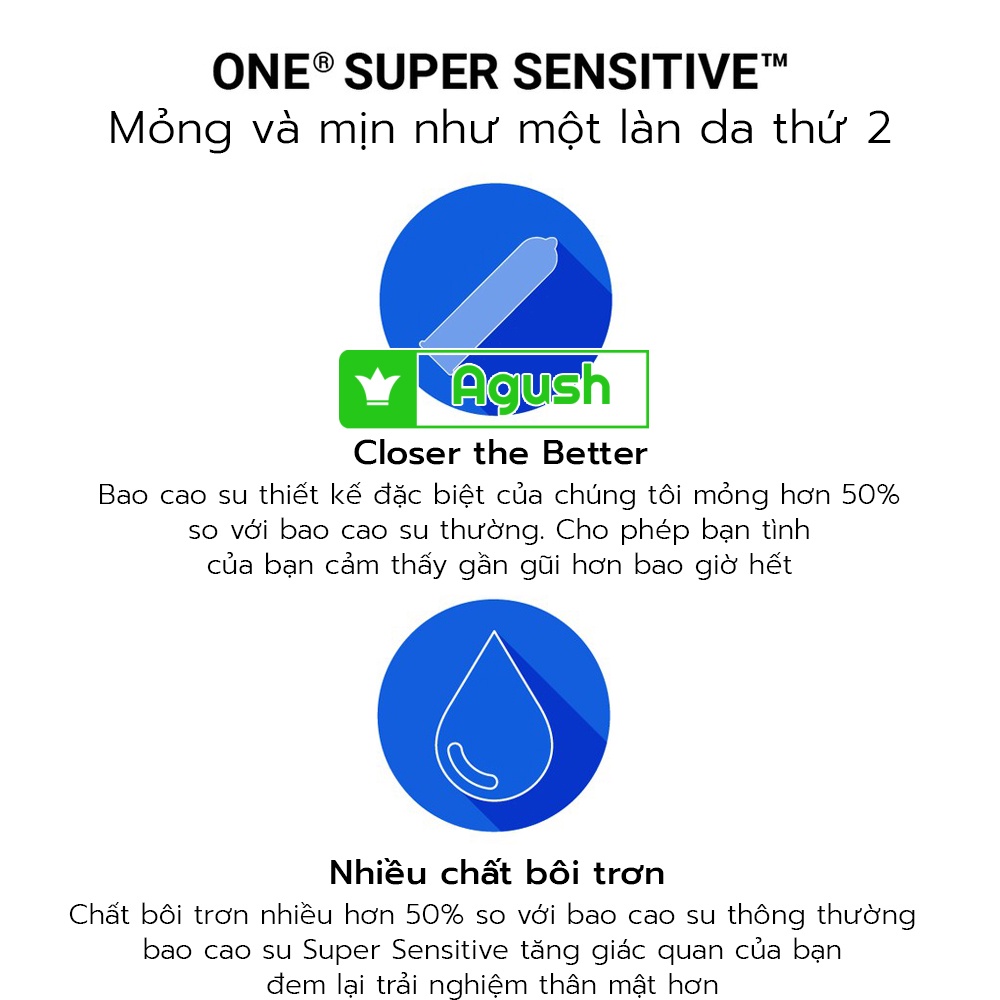 ONE® SUPER SENSITIVE™
Mỏng và mịn như một làn da thứ 2

Agush

Closer the Better
Bao cao su thiết kế đặc biệt của chúng tôi mỏng hơn 50% so với bao cao su thường. Cho phép bạn tình của bạn cảm thấy gần gũi hơn bao giờ hết

Nhiều chất bôi trơn
Chất bôi trơn nhiều hơn 50% so với bao cao su thông thường bao cao su Super Sensitive tăng giác quan của bạn đem lại trải nghiệm thân mật hơn